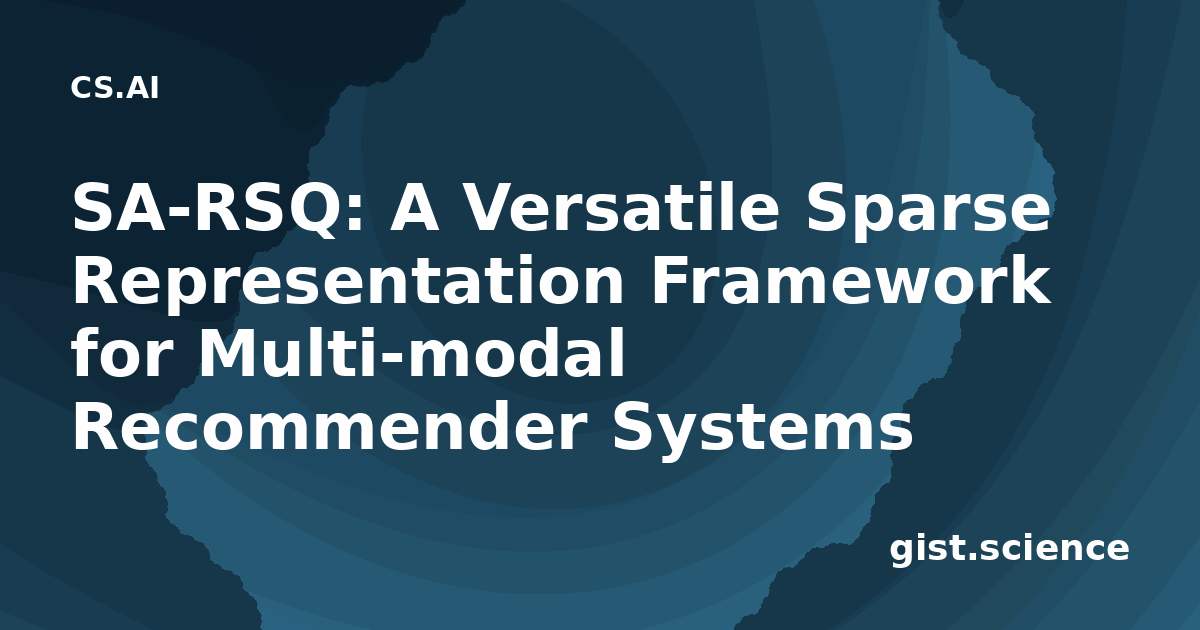 CS.AI

SA-RSQ: A Versatile Sparse Representation Framework for Multi-modal Recommender Systems

gist.science